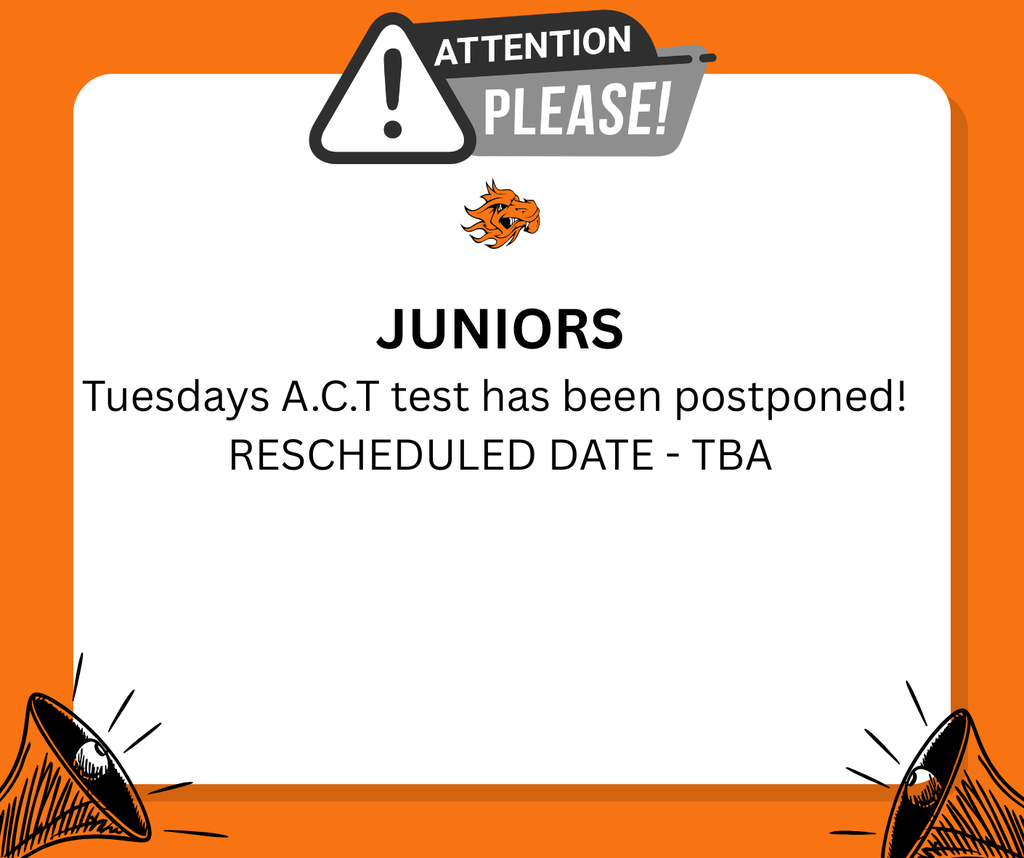 ATTENTION
PLEASE!

JUNIORS
Tuesdays A.C.T test has been postponed!
RESCHEDULED DATE - TBA